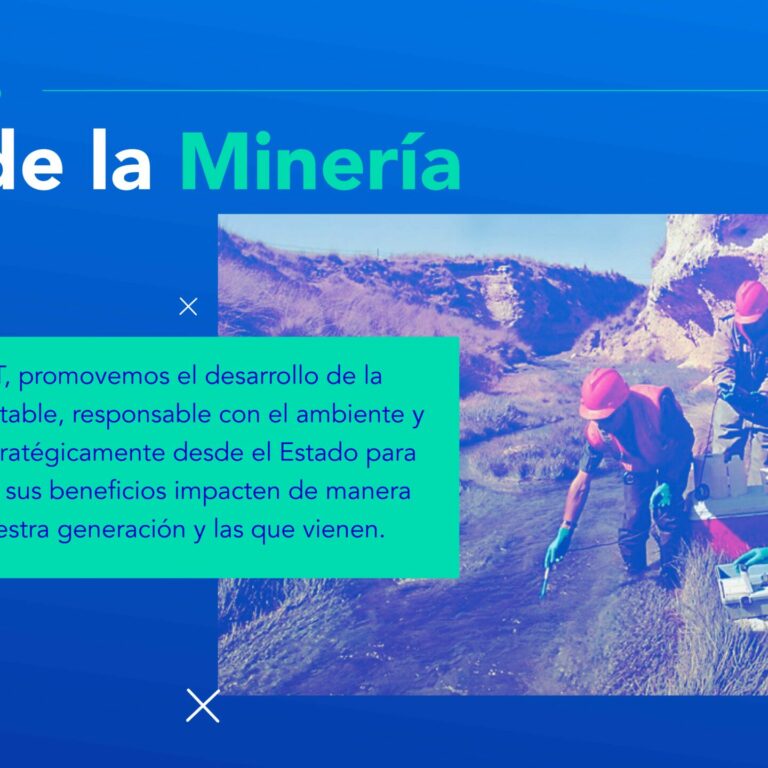 de la Minería

T, promovemos el desarrollo de la
table, responsable con el ambiente y
ratégicamente desde el Estado para
sus beneficios impacten de manera
estra generación y las que vienen.